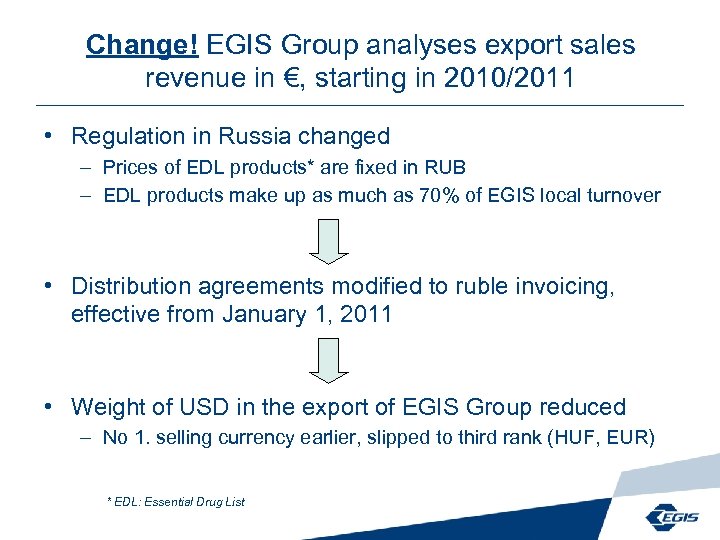 Change! EGIS Group analyses export sales revenue in €, starting in 2010/2011

• Regulation in Russia changed
– Prices of EDL products* are fixed in RUB
– EDL products make up as much as 70% of EGIS local turnover

• Distribution agreements modified to ruble invoicing, effective from January 1, 2011

• Weight of USD in the export of EGIS Group reduced
– No 1. selling currency earlier, slipped to third rank (HUF, EUR)

* EDL: Essential Drug List

EGIS